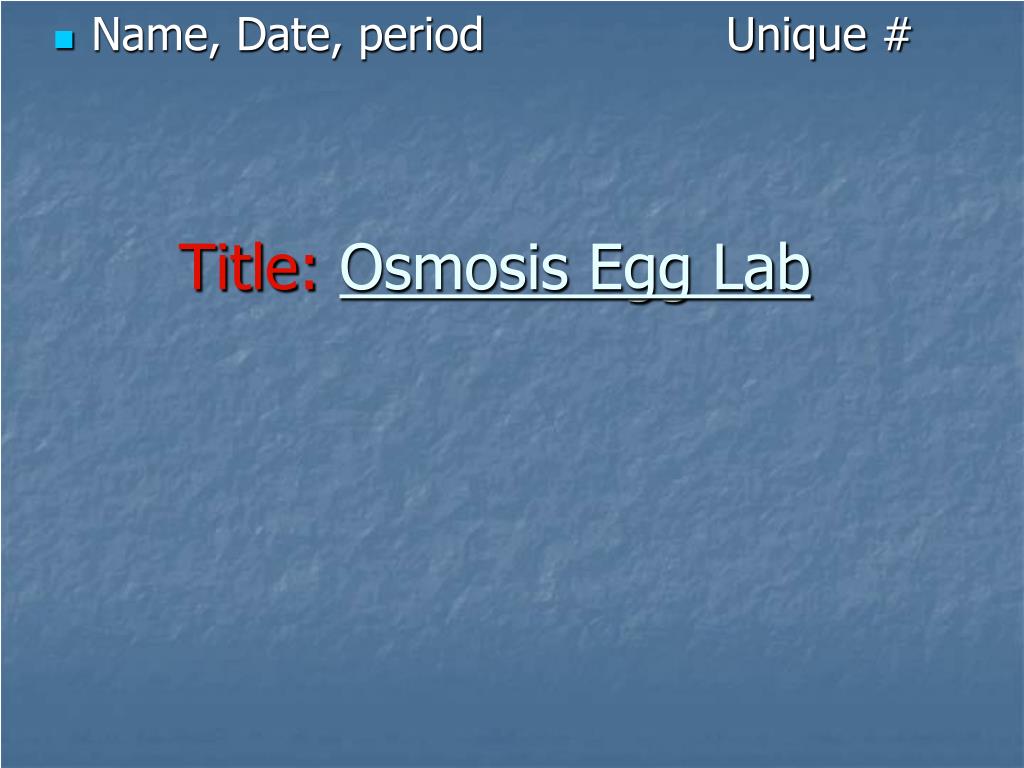 Name, Date, period Unique #

Title: Osmosis Egg Lab